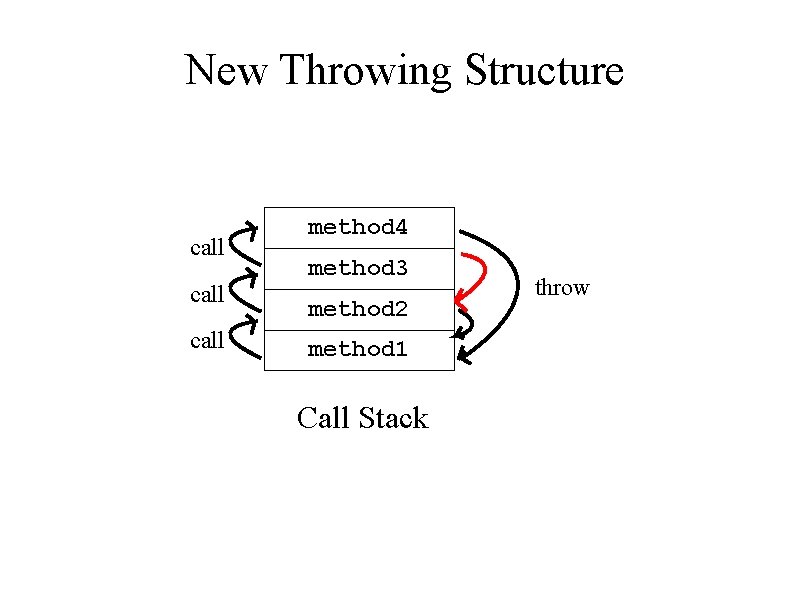 New Throwing Structure

call
call
call

method4
method3
method2
method1

throw

Call Stack